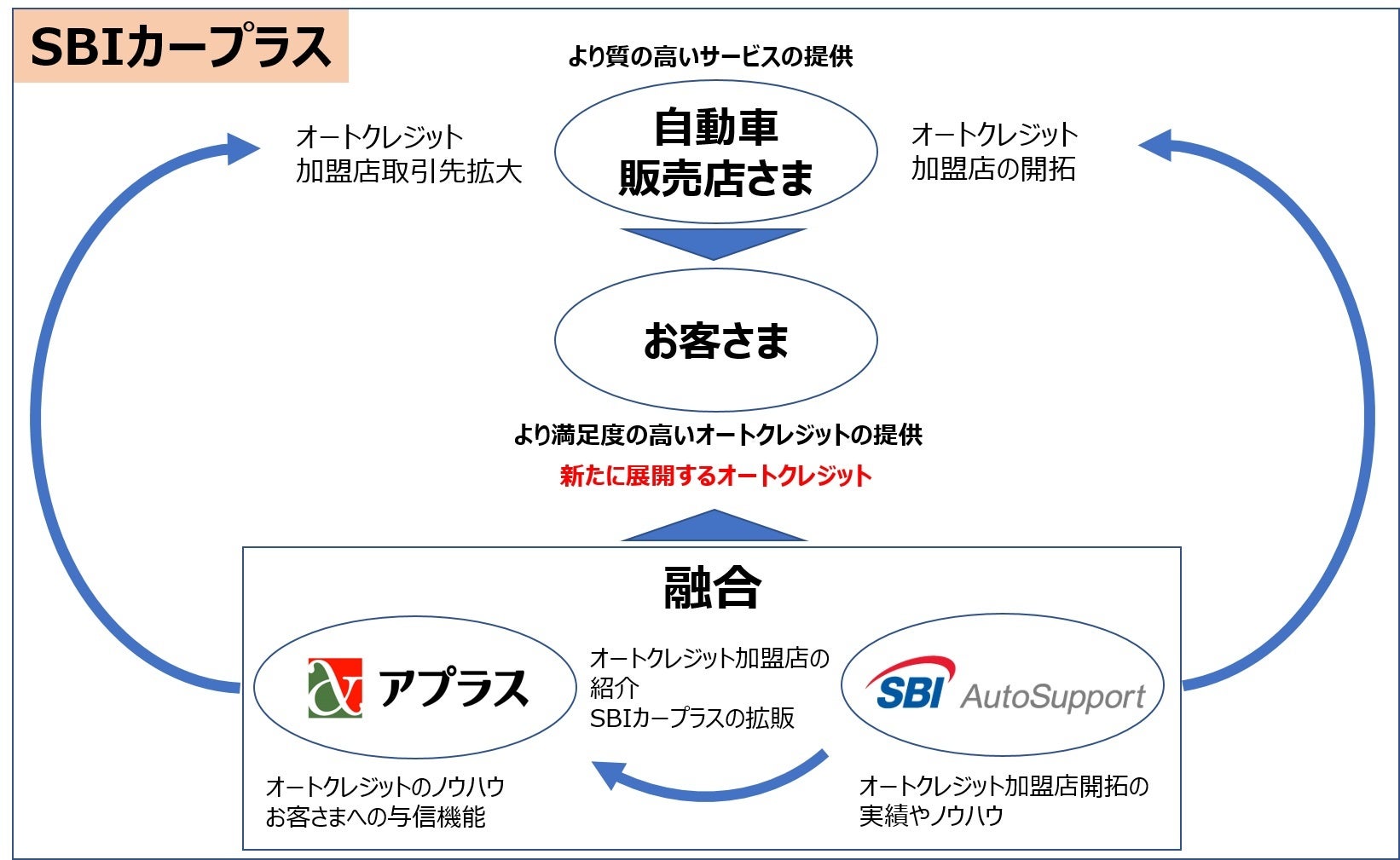 SBIカープラス

より質の高いサービスの提供

オートクレジット
加盟店取引先拡大

自動車
販売店さま

オートクレジット
加盟店の開拓

お客さま

より満足度の高いオートクレジットの提供

新たに展開するオートクレジット

融合

アプラス

オートクレジット加盟店の
紹介
SBIカープラスの拡販

SBI AutoSupport

オートクレジットのノウハウ
お客さまへの与信機能

オートクレジット加盟店開拓の
実績やノウハウ